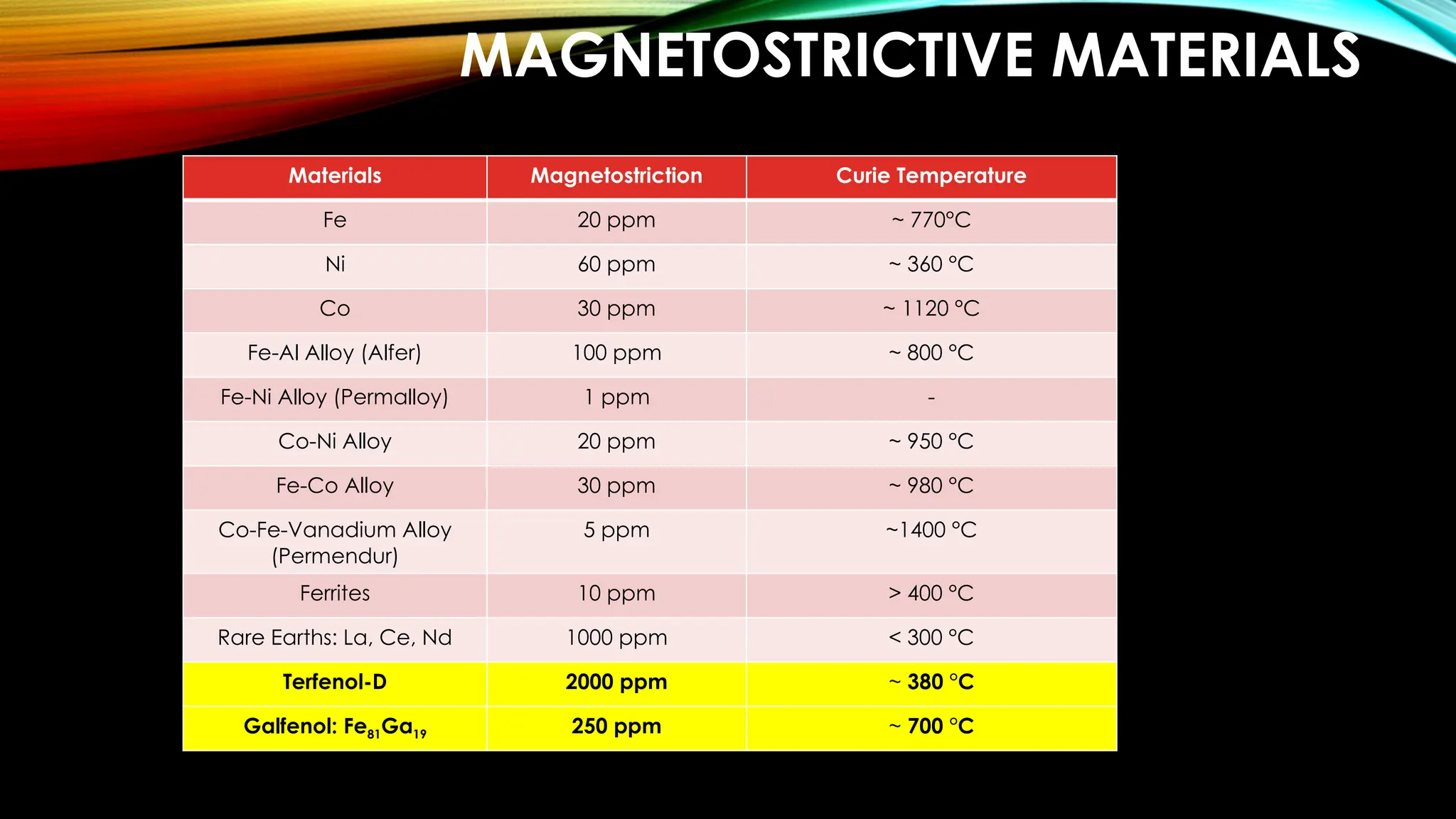 MAGNETOSTRICTIVE MATERIALS

| Materials | Magnetostriction | Curie Temperature |
|---|---|---|
| Fe | 20 ppm | ~ 770°C |
| Ni | 60 ppm | ~ 360 °C |
| Co | 30 ppm | ~ 1120 °C |
| Fe-Al Alloy (Alfer) | 100 ppm | ~ 800 °C |
| Fe-Ni Alloy (Permalloy) | 1 ppm | - |
| Co-Ni Alloy | 20 ppm | ~ 950 °C |
| Fe-Co Alloy | 30 ppm | ~ 980 °C |
| Co-Fe-Vanadium Alloy (Permendur) | 5 ppm | ~1400 °C |
| Ferrites | 10 ppm | > 400 °C |
| Rare Earths: La, Ce, Nd | 1000 ppm | < 300 °C |
| Terfenol-D | 2000 ppm | ~ 380 °C |
| Galfenol: $Fe_{81}Ga_{19}$ | 250 ppm | ~ 700 °C |